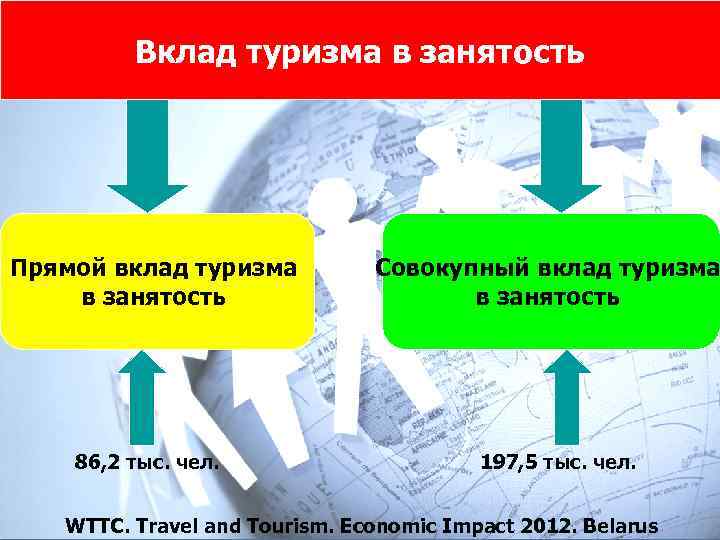 Вклад туризма в занятость

Прямой вклад туризма в занятость

Совокупный вклад туризма в занятость

86,2 тыс. чел.

197,5 тыс. чел.

WTTC. Travel and Tourism. Economic Impact 2012. Belarus